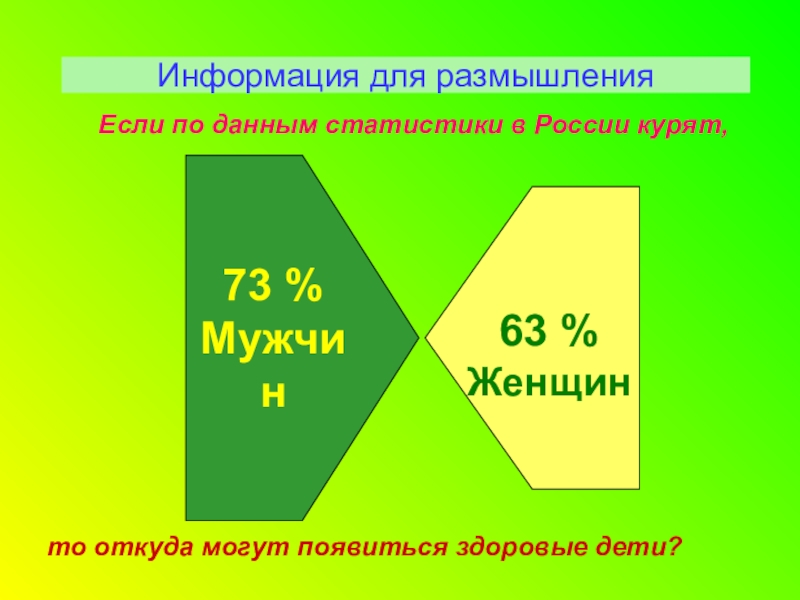 Информация для размышления

Если по данным статистики в России курят,

73 %
Мужчин

63 %
Женщин

то откуда могут появиться здоровые дети?